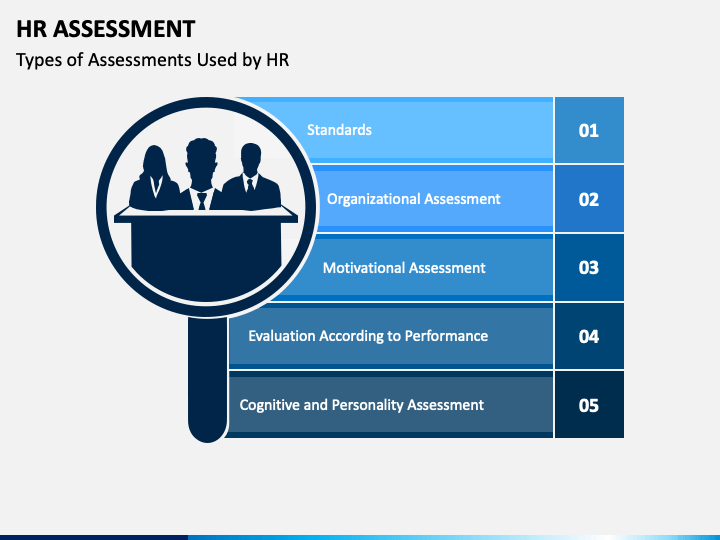 HR ASSESSMENT

Types of Assessments Used by HR

Standards 01

Organizational Assessment 02

Motivational Assessment 03

Evaluation According to Performance 04

Cognitive and Personality Assessment 05